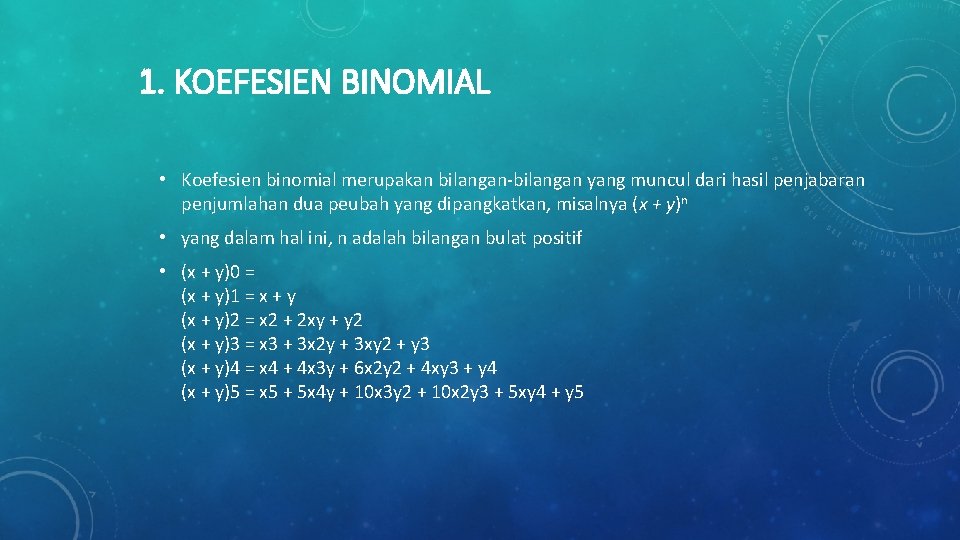 1. KOEFESIEN BINOMIAL

• Koefesien binomial merupakan bilangan-bilangan yang muncul dari hasil penjabaran penjumlahan dua peubah yang dipangkatkan, misalnya $(x + y)^n$

• yang dalam hal ini, n adalah bilangan bulat positif

• (x + y)0 =
(x + y)1 = x + y
(x + y)2 = x2 + 2xy + y2
(x + y)3 = x3 + 3x2y + 3xy2 + y3
(x + y)4 = x4 + 4x3y + 6x2y2 + 4xy3 + y4
(x + y)5 = x5 + 5x4y + 10x3y2 + 10x2y3 + 5xy4 + y5